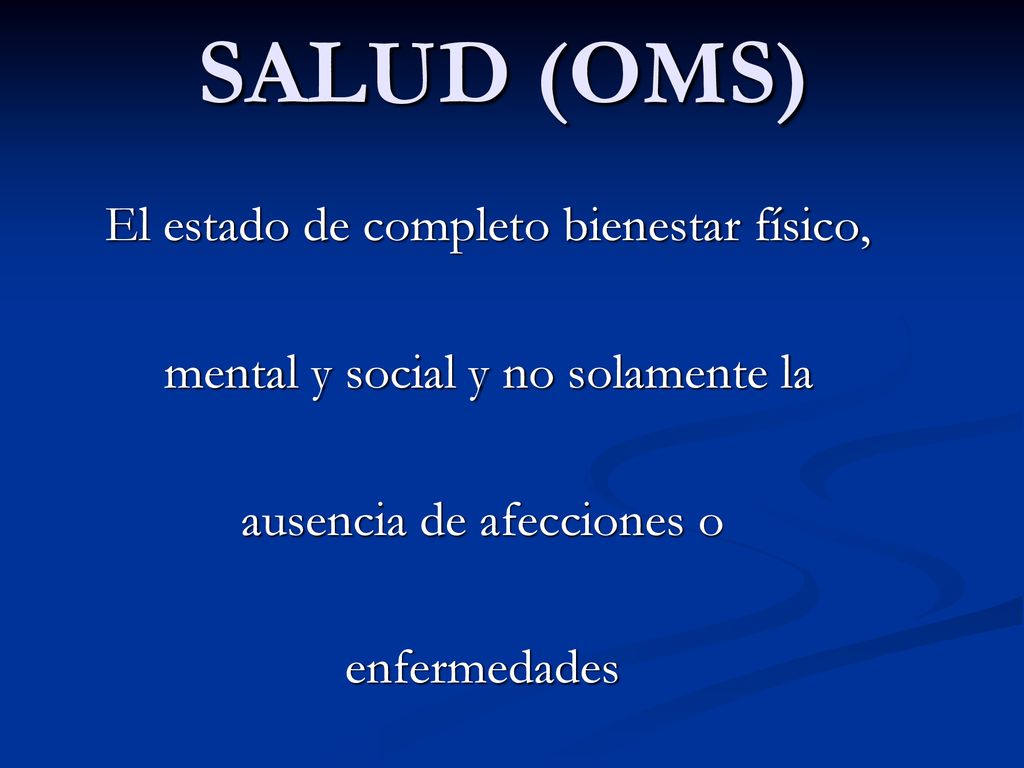 SALUD (OMS)

El estado de completo bienestar físico, mental y social y no solamente la ausencia de afecciones o enfermedades